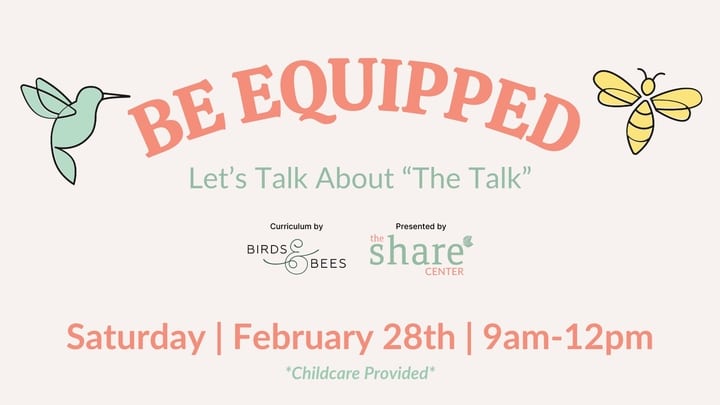 BE EQUIPPED

Let's Talk About "The Talk"

Curriculum by

BIRDS & BEES

Presented by

the share CENTER

Saturday | February 28th | 9am-12pm

*Childcare Provided*